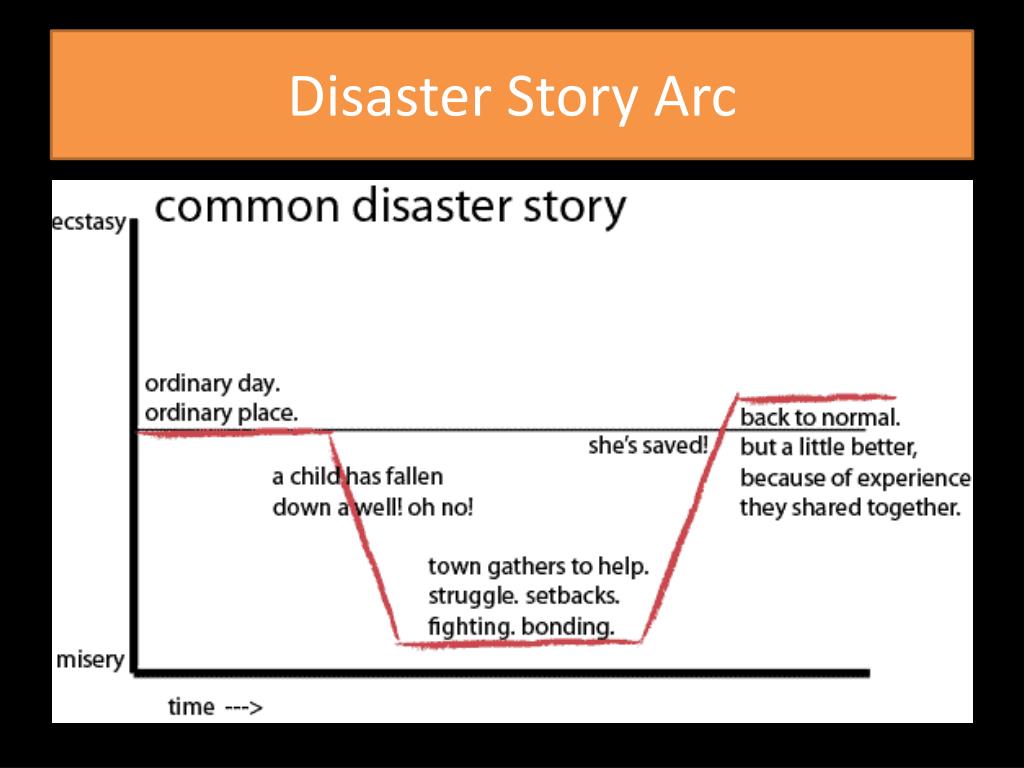 Disaster Story Arc

common disaster story

ecstasy

ordinary day.
ordinary place.

a child has fallen
down a well! oh no!

town gathers to help.
struggle. setbacks.
fighting. bonding.

she's saved!

back to normal.
but a little better,
because of experience
they shared together.

misery

time --->